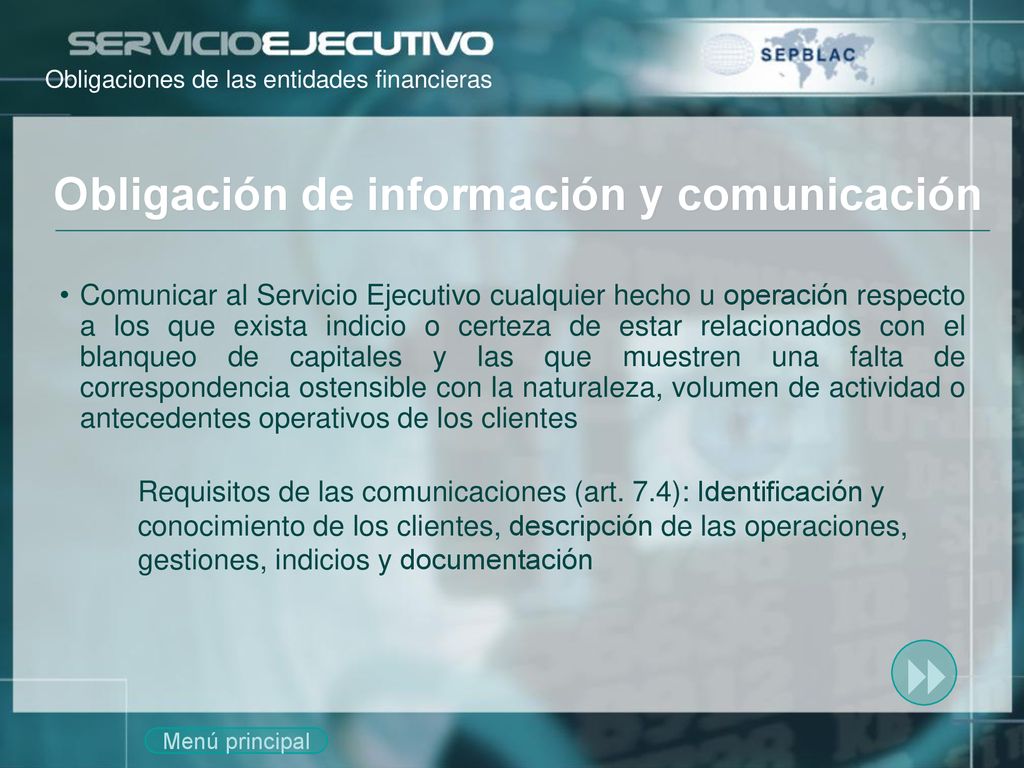 SERVICIOEJECUTIVO

SEPBLAC

Obligaciones de las entidades financieras

Obligación de información y comunicación

• Comunicar al Servicio Ejecutivo cualquier hecho u operación respecto a los que exista indicio o certeza de estar relacionados con el blanqueo de capitales y las que muestren una falta de correspondencia ostensible con la naturaleza, volumen de actividad o antecedentes operativos de los clientes

Requisitos de las comunicaciones (art. 7.4): Identificación y conocimiento de los clientes, descripción de las operaciones, gestiones, indicios y documentación

Menú principal